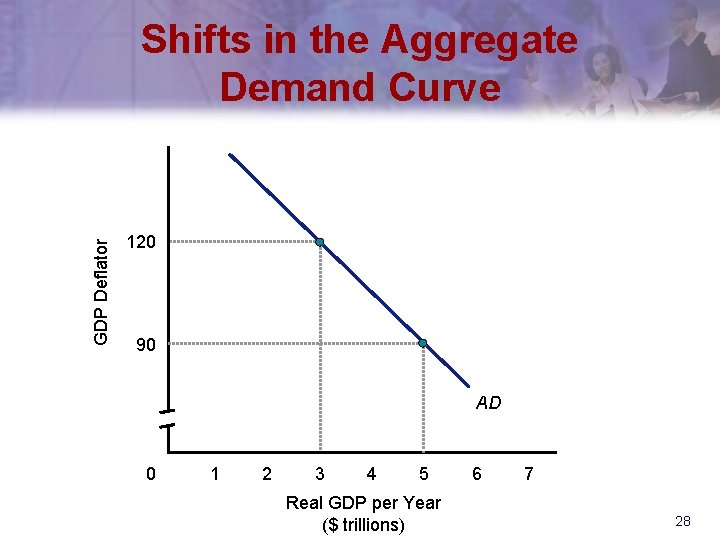 Shifts in the Aggregate Demand Curve

GDP Deflator

120

90

AD

0 1 2 3 4 5 6 7

Real GDP per Year ($ trillions)

28